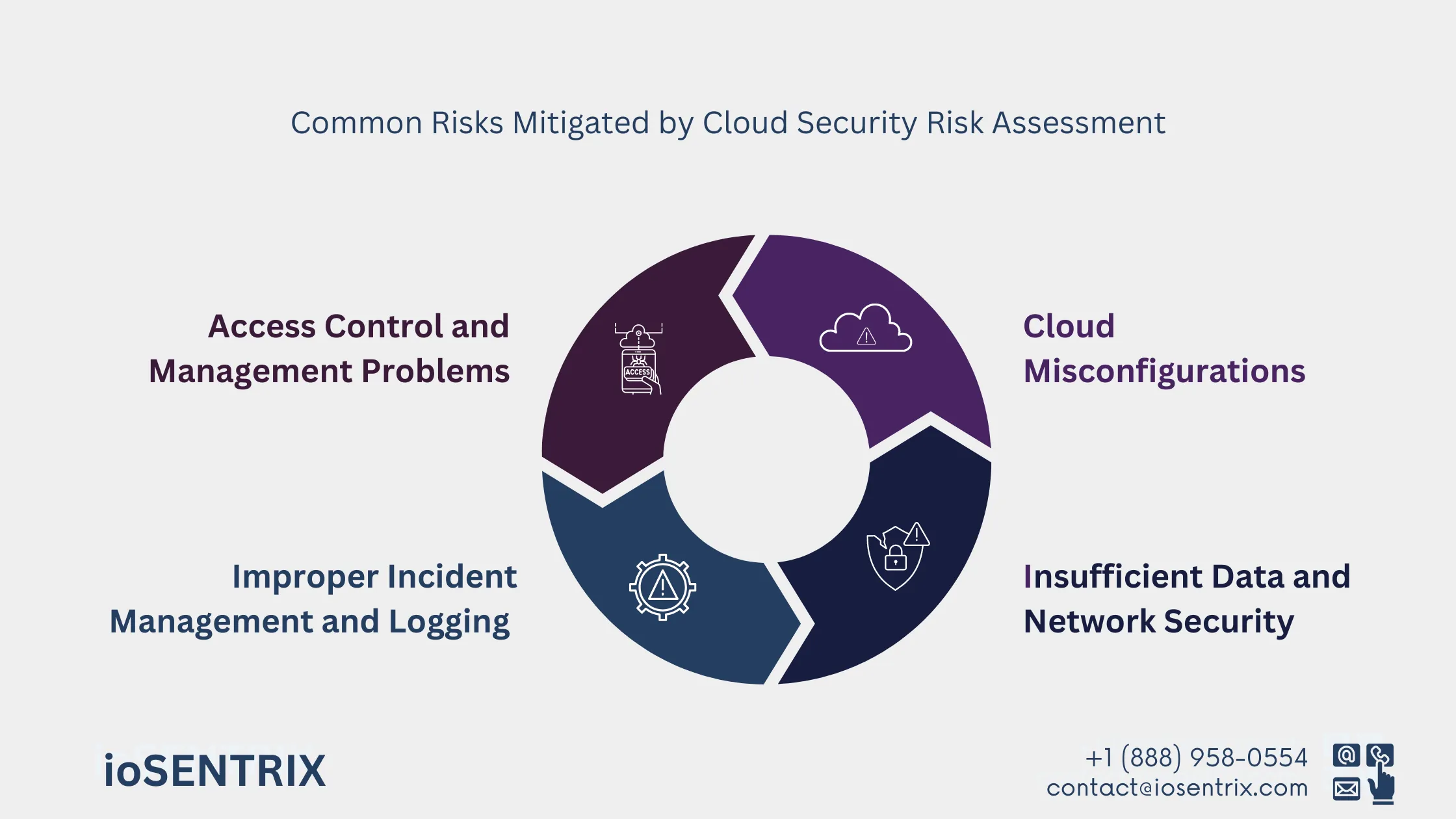 Common Risks Mitigated by Cloud Security Risk Assessment

Access Control and Management Problems

ACCESS

Cloud Misconfigurations

Improper Incident Management and Logging

Insufficient Data and Network Security

ioSENTRIX

+1 (888) 958-0554
contact@iosentrix.com